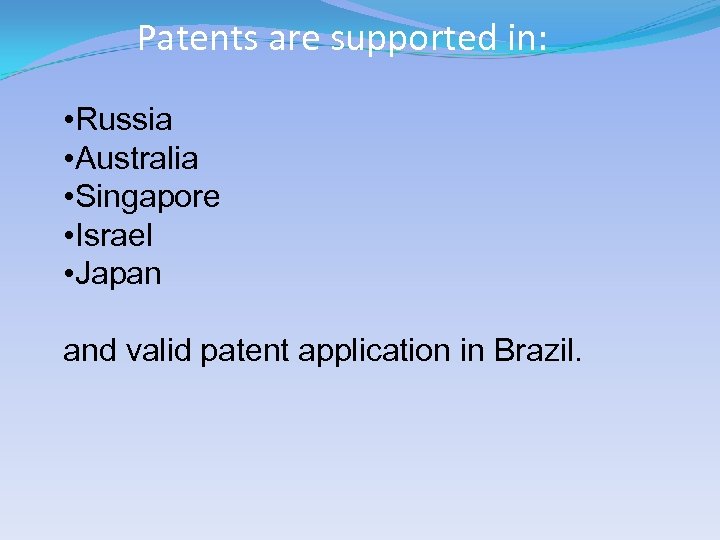 Patents are supported in:

•Russia
•Australia
•Singapore
•Israel
•Japan

and valid patent application in Brazil.